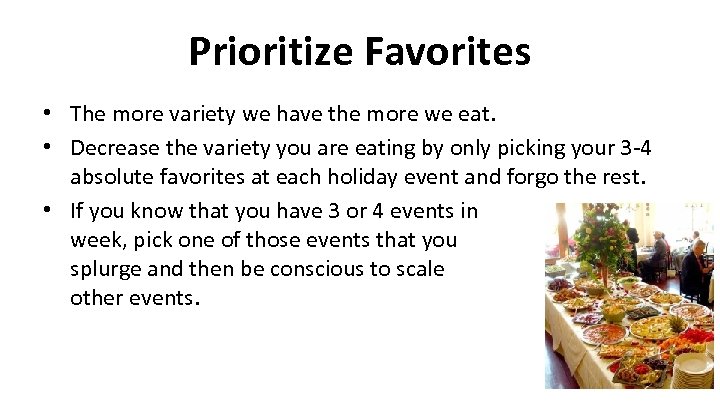 Prioritize Favorites

• The more variety we have the more we eat.
• Decrease the variety you are eating by only picking your 3-4 absolute favorites at each holiday event and forgo the rest.
• If you know that you have 3 or 4 events in week, pick one of those events that you splurge and then be conscious to scale other events.